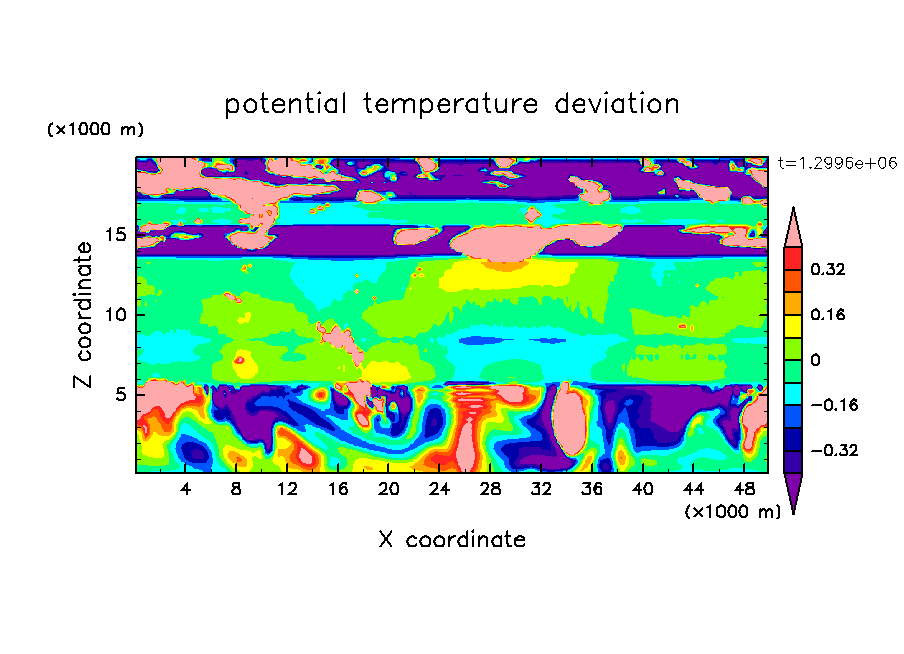 potential temperature deviation

(×1000 m)

t=1.2996e+06

Z coordinate

15
10
5

0.32
0.16
0
−0.16
−0.32

4 8 12 16 20 24 28 32 36 40 44 48

(×1000 m)

X coordinate